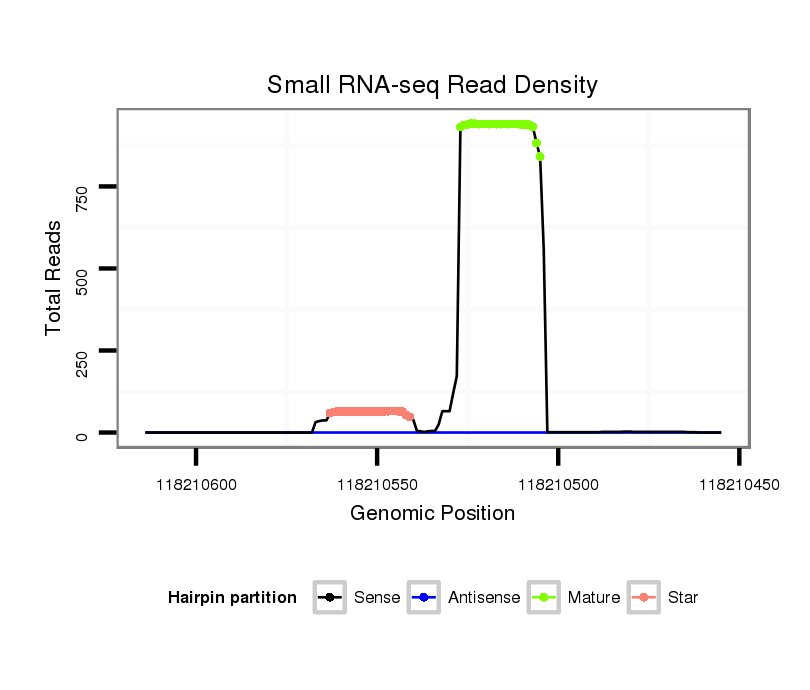 Small RNA-seq Read Density

Total Reads

750
500
250
0

118210600
118210550
118210500
118210450

Genomic Position

Hairpin partition
Sense
Antisense
Mature
Star